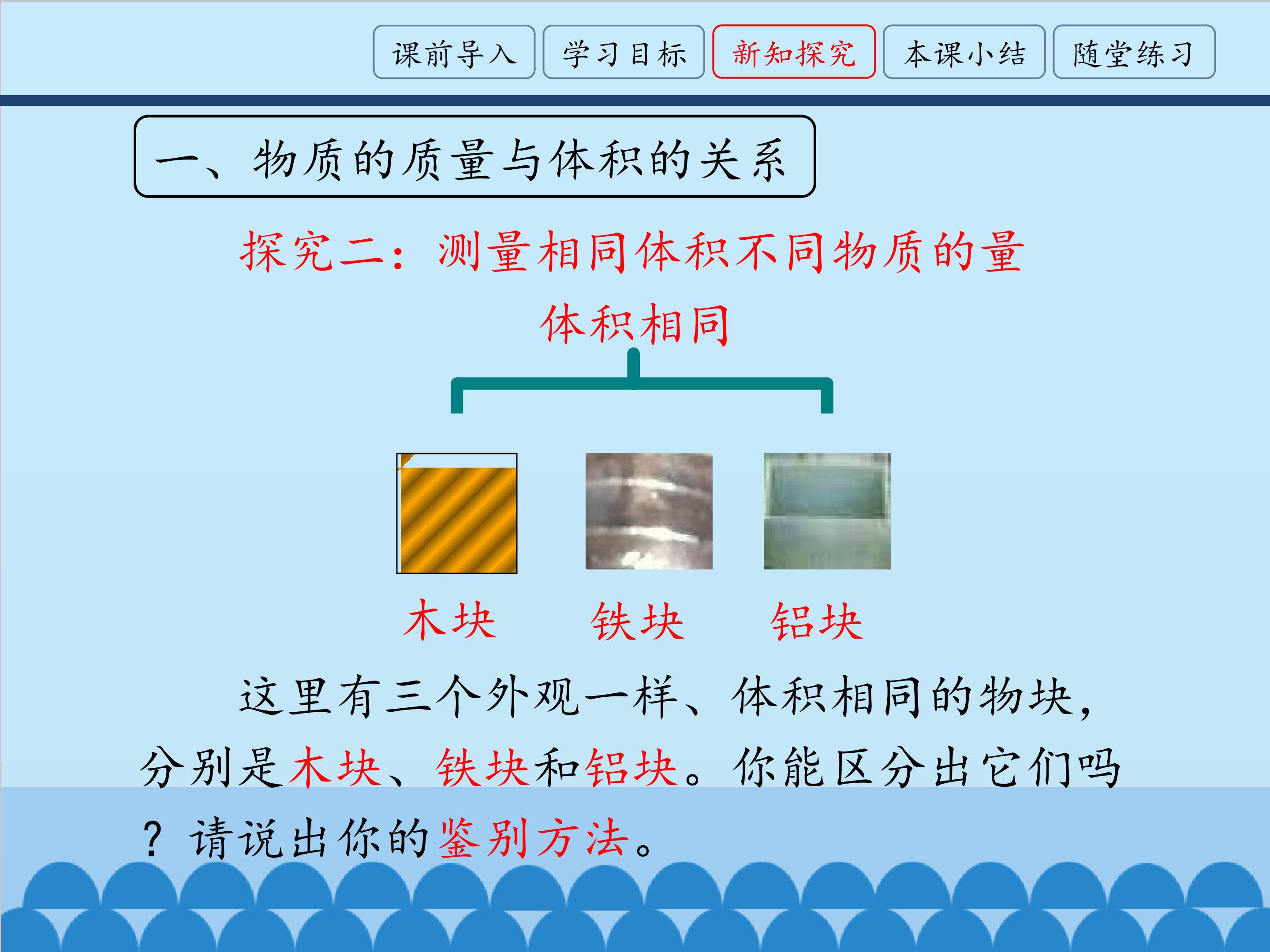 课前导入 学习目标 新知探究 本课小结 随堂练习

一、物质的质量与体积的关系

探究二：测量相同体积不同物质的量

体积相同

木块 铁块 铝块

这里有三个外观一样、体积相同的物块，分别是木块、铁块和铝块。你能区分出它们吗？请说出你的鉴别方法。